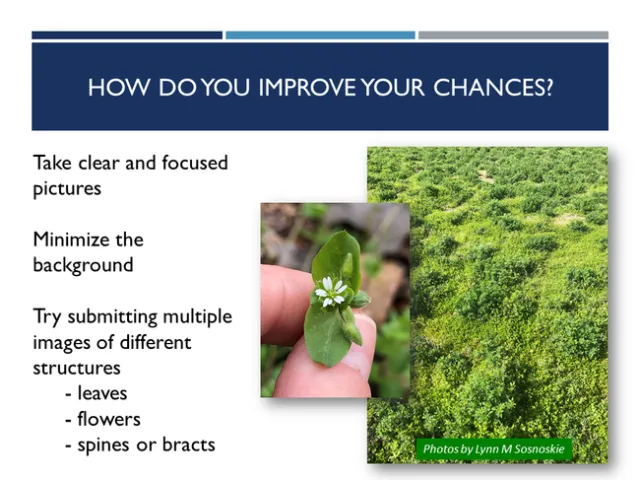 HOW DO YOU IMPROVE YOUR CHANCES?

Take clear and focused pictures

Minimize the background

Try submitting multiple images of different structures
- leaves
- flowers
- spines or bracts

Photos by Lynn M Sosnoskie